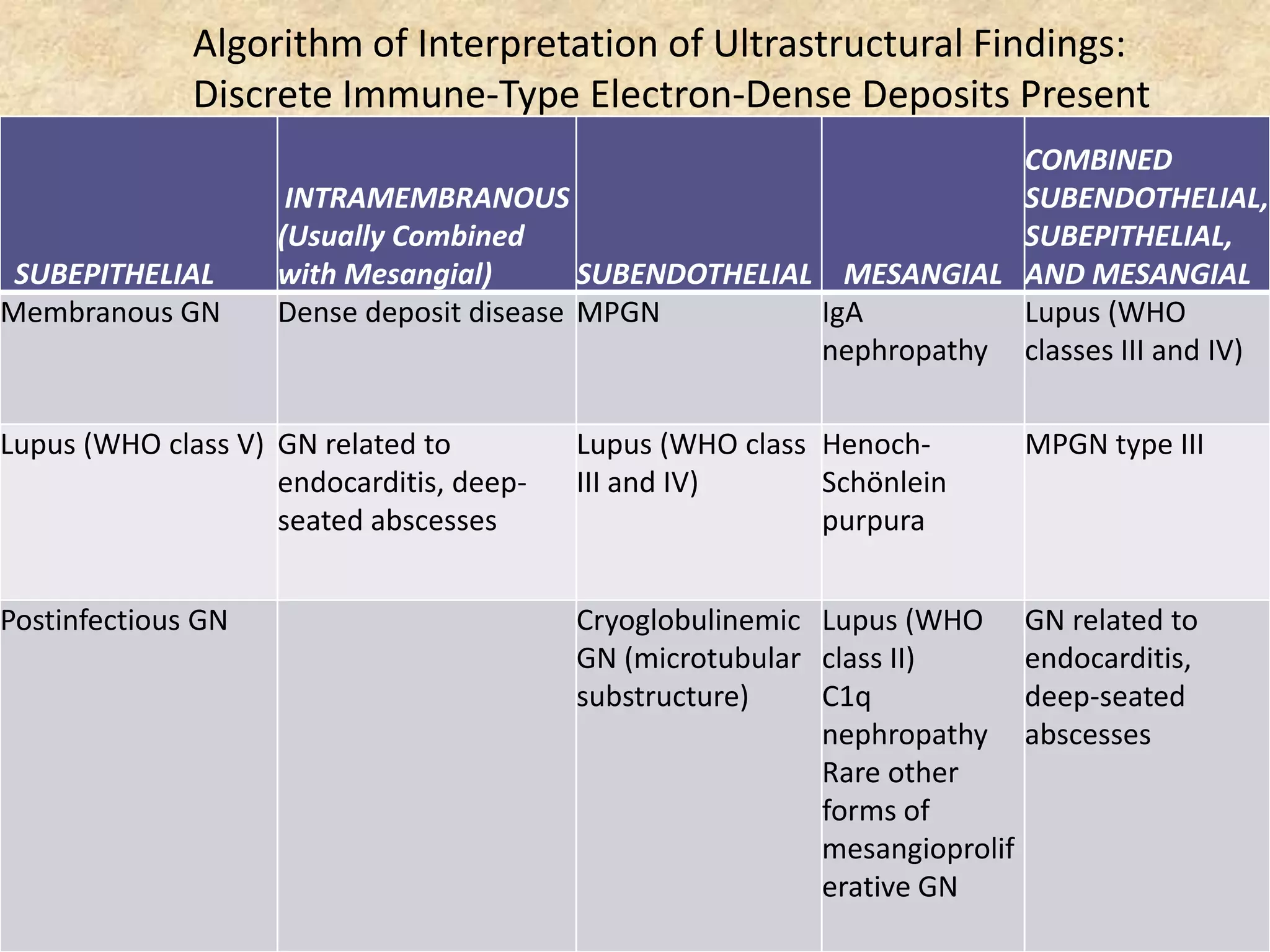 Algorithm of Interpretation of Ultrastructural Findings: Discrete Immune-Type Electron-Dense Deposits Present

| SUBEPITHELIAL | INTRAMEMBRANOUS (Usually Combined with Mesangial) | SUBENDOTHELIAL | MESANGIAL | COMBINED SUBENDOTHELIAL, SUBEPITHELIAL, AND MESANGIAL |
|---|---|---|---|---|
| Membranous GN | Dense deposit disease | MPGN | IgA nephropathy | Lupus (WHO classes III and IV) |
| Lupus (WHO class V) | GN related to endocarditis, deep-seated abscesses | Lupus (WHO class III and IV) | Henoch-Schönlein purpura | MPGN type III |
| Postinfectious GN | | Cryoglobulinemic GN (microtubular substructure) | Lupus (WHO class II) C1q nephropathy Rare other forms of mesangioproliferative GN | GN related to endocarditis, deep-seated abscesses |